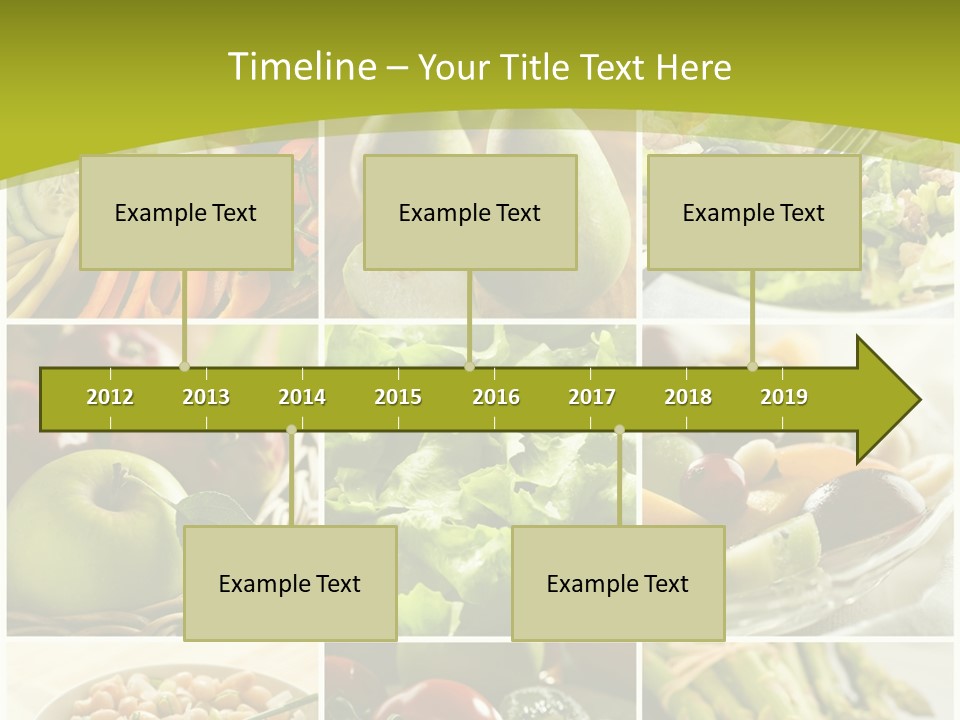 Timeline – Your Title Text Here

Example Text

Example Text

Example Text

2012 2013 2014 2015 2016 2017 2018 2019

Example Text

Example Text